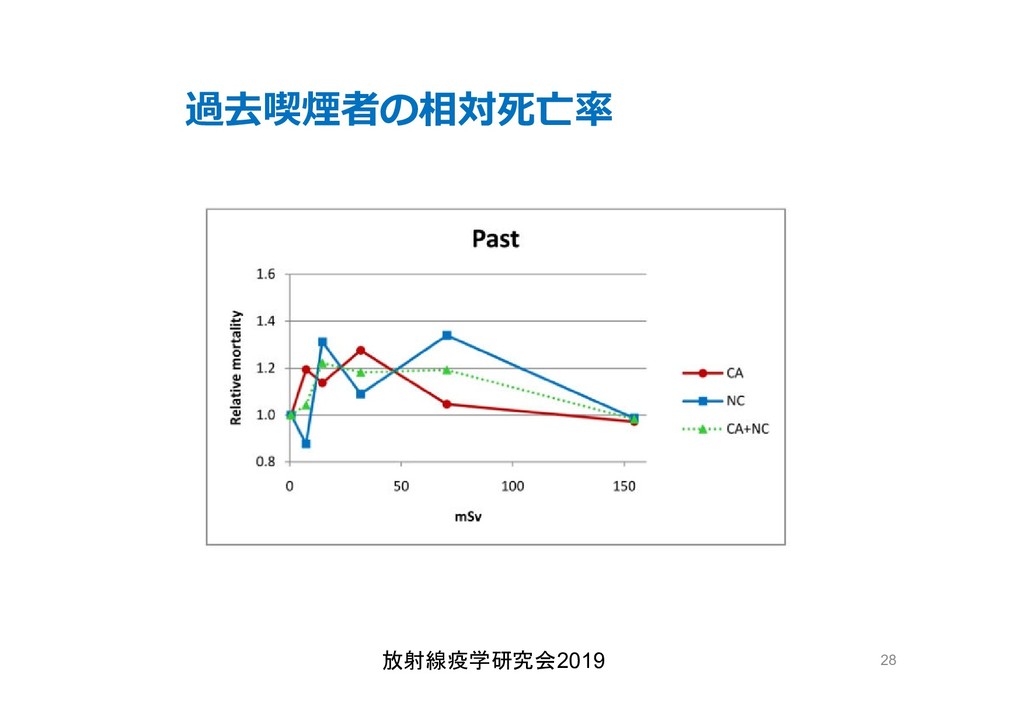 過去喫煙者の相対死亡率

Past

Relative mortality

1.6
1.4
1.2
1.0
0.8

0
50
100
150

mSv

CA
NC
CA+NC

放射線疫学研究会2019

28